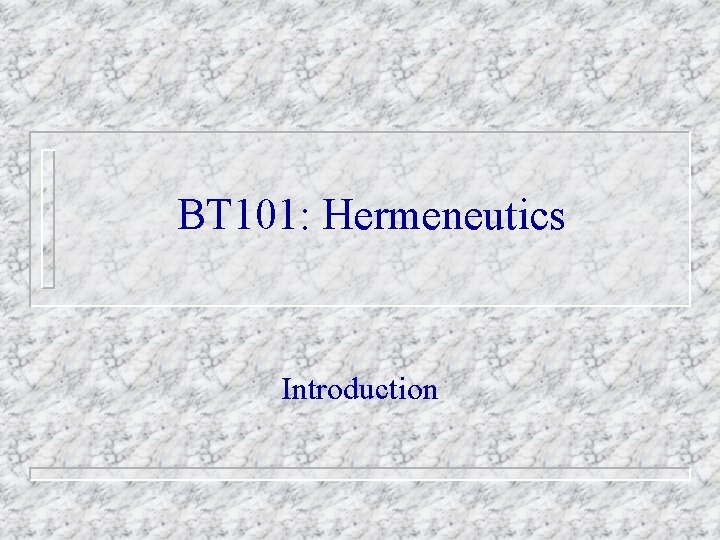 BT101: Hermeneutics

Introduction